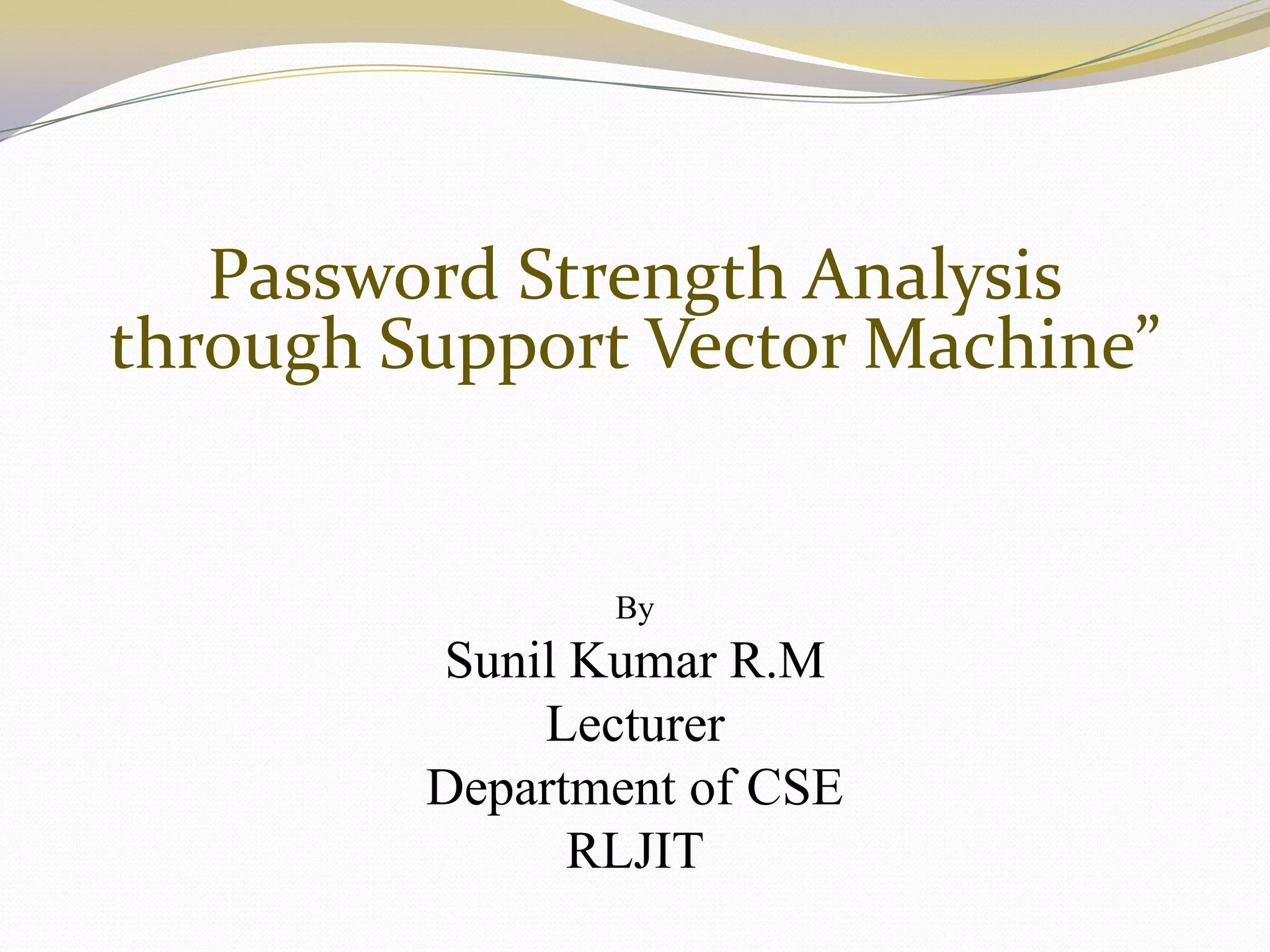 Password Strength Analysis through Support Vector Machine”

By

Sunil Kumar R.M
Lecturer
Department of CSE
RLJIT